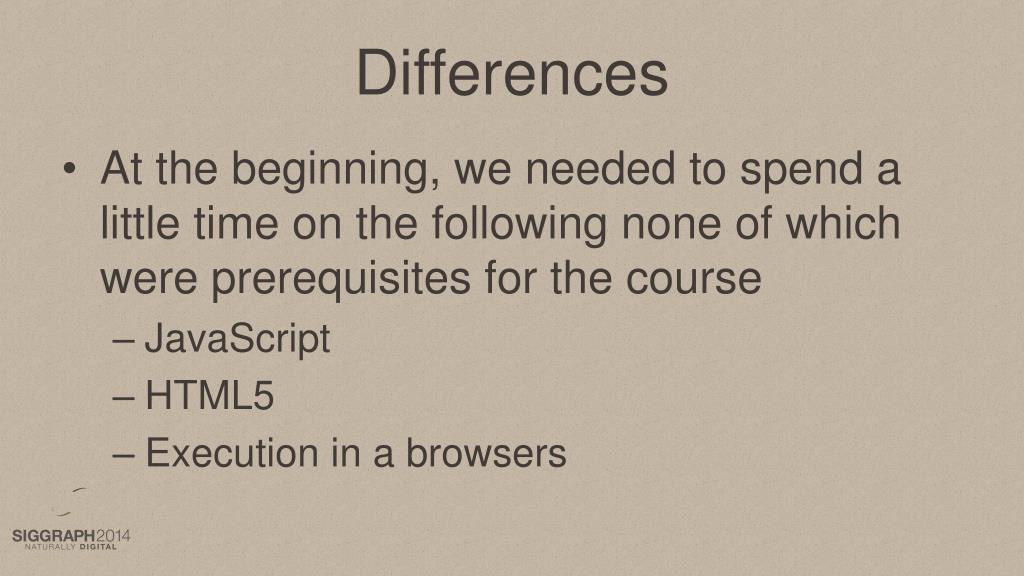 Differences

• At the beginning, we needed to spend a little time on the following none of which were prerequisites for the course
– JavaScript
– HTML5
– Execution in a browsers

SIGGRAPH2014
NATURALLY DIGITAL